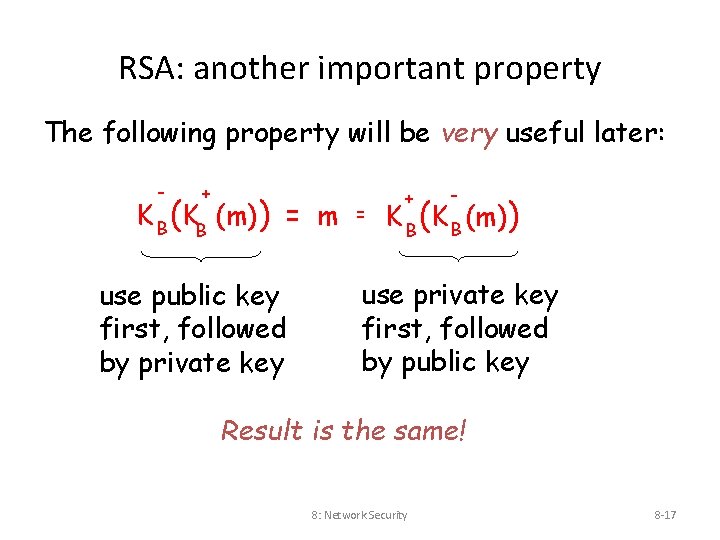 RSA: another important property

The following property will be very useful later:

$K_B^-(K_B^+(m)) = m = K_B^+(K_B^-(m))$

use public key first, followed by private key

use private key first, followed by public key

Result is the same!

8: Network Security

8-17